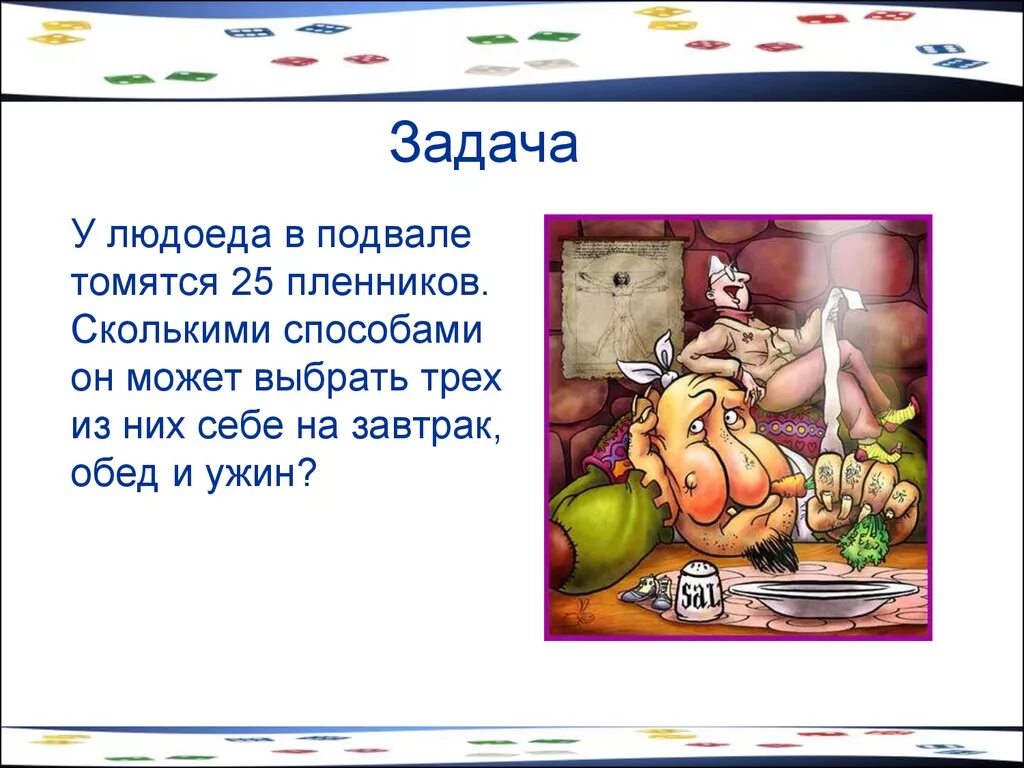 Задача

У людоеда в подвале томятся 25 пленников. Сколькими способами он может выбрать трех из них себе на завтрак, обед и ужин?

SAL